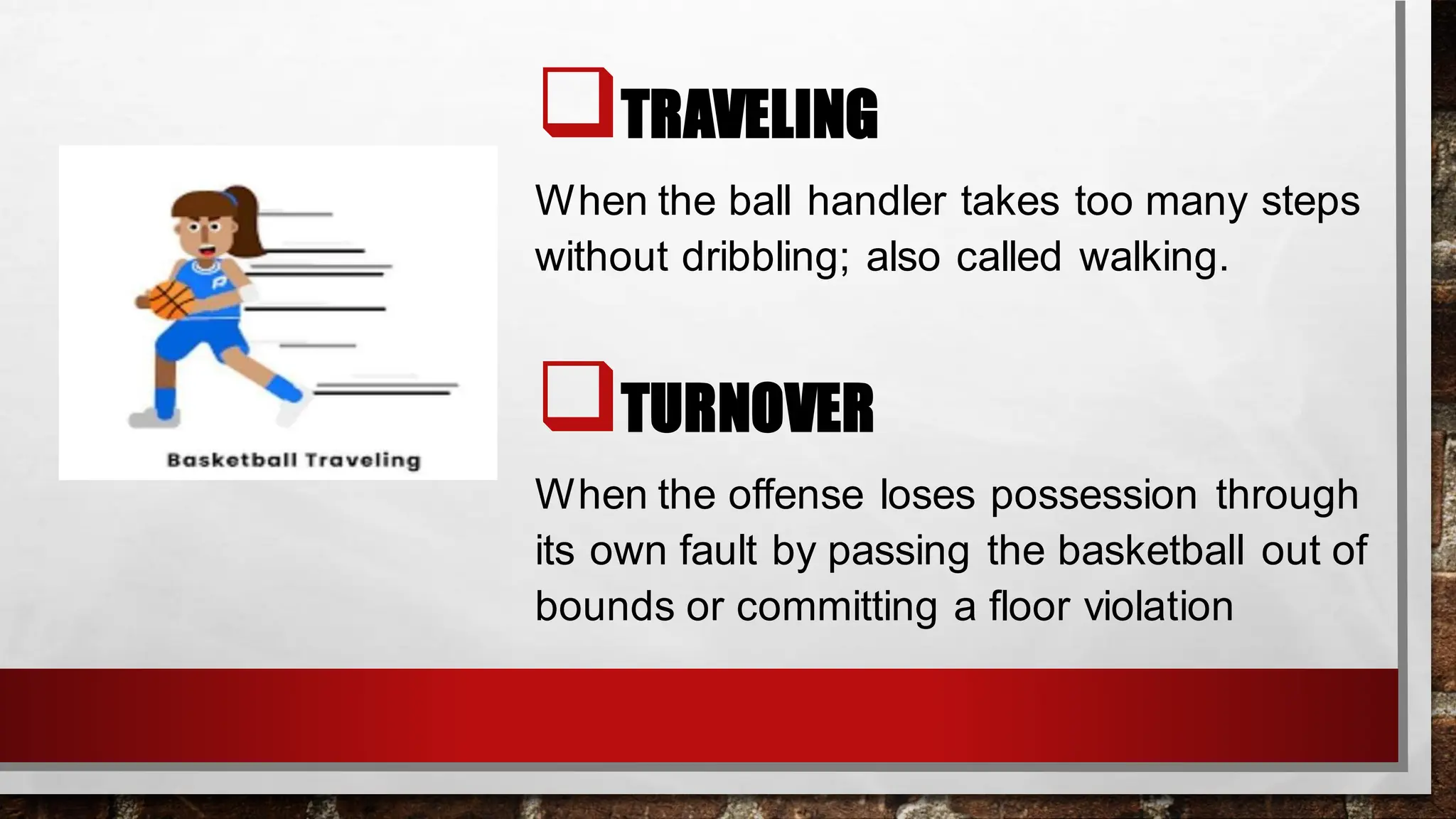 Basketball Traveling

TRAVELING

When the ball handler takes too many steps without dribbling; also called walking.

TURNOVER

When the offense loses possession through its own fault by passing the basketball out of bounds or committing a floor violation